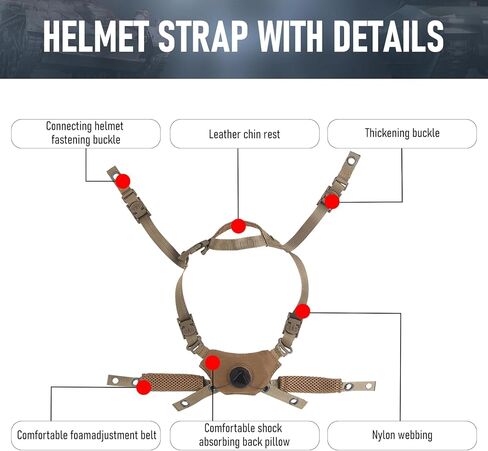 HELMET STRAP WITH DETAILS

Connecting helmet fastening buckle

Leather chin rest

Thickening buckle

Comfortable foamadjustment belt

Comfortable shock absorbing back pillow

Nylon webbing